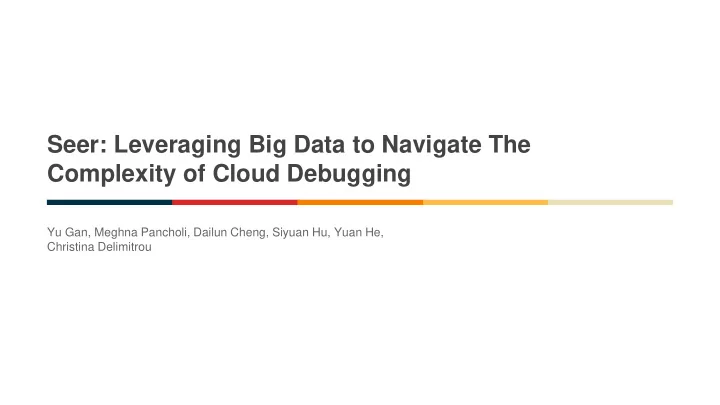 Seer: Leveraging Big Data to Navigate The Complexity of Cloud Debugging

Yu Gan, Meghna Pancholi, Dailun Cheng, Siyuan Hu, Yuan He, Christina Delimitrou